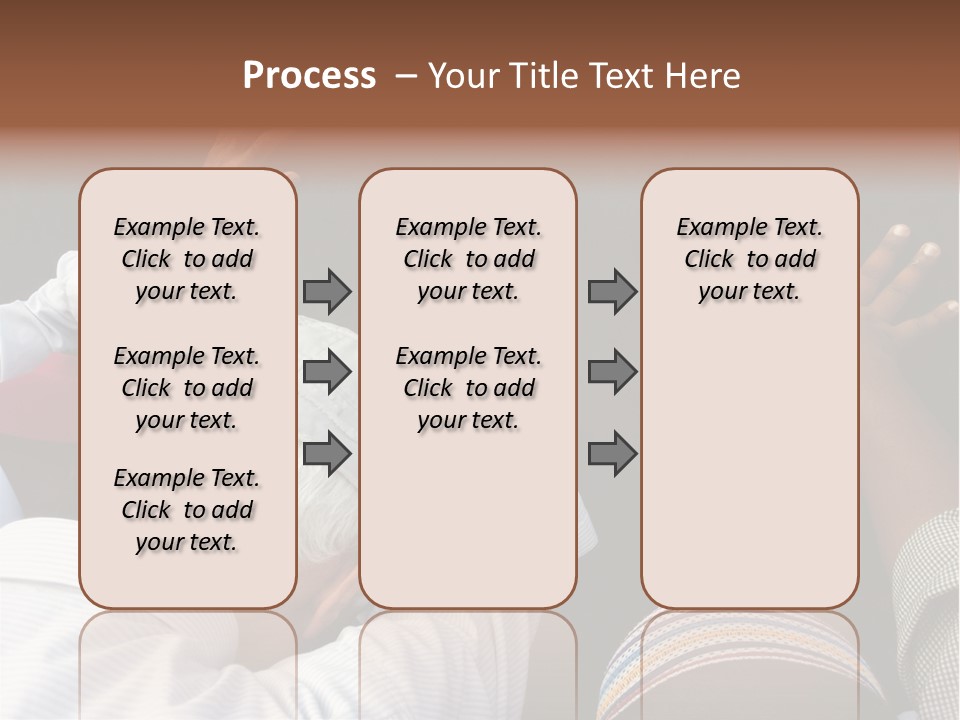 Process – Your Title Text Here

Example Text. Click to add your text.

Example Text. Click to add your text.

Example Text. Click to add your text.

Example Text. Click to add your text.

Example Text. Click to add your text.

Example Text. Click to add your text.